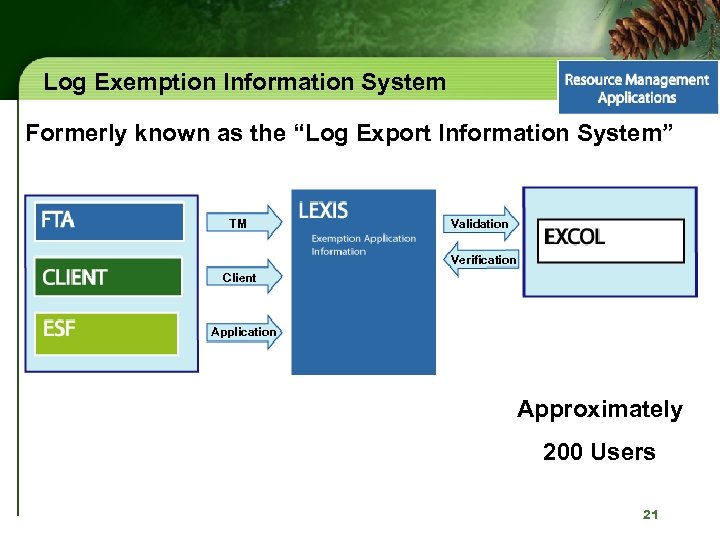 Log Exemption Information System

Resource Management Applications

Formerly known as the “Log Export Information System”

FTA

CLIENT

ESF

TM

Client

Application

LEXIS

Exemption Application Information

Validation

Verification

EXCOL

Approximately

200 Users

21